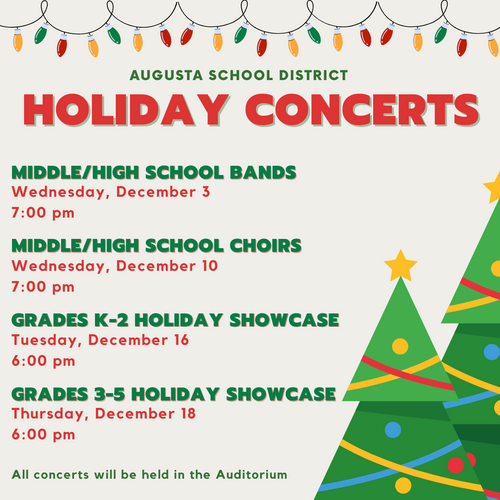 AUGUSTA SCHOOL DISTRICT
HOLIDAY CONCERTS

MIDDLE/HIGH SCHOOL BANDS
Wednesday, December 3
7:00 pm

MIDDLE/HIGH SCHOOL CHOIRS
Wednesday, December 10
7:00 pm

GRADES K-2 HOLIDAY SHOWCASE
Tuesday, December 16
6:00 pm

GRADES 3-5 HOLIDAY SHOWCASE
Thursday, December 18
6:00 pm

All concerts will be held in the Auditorium